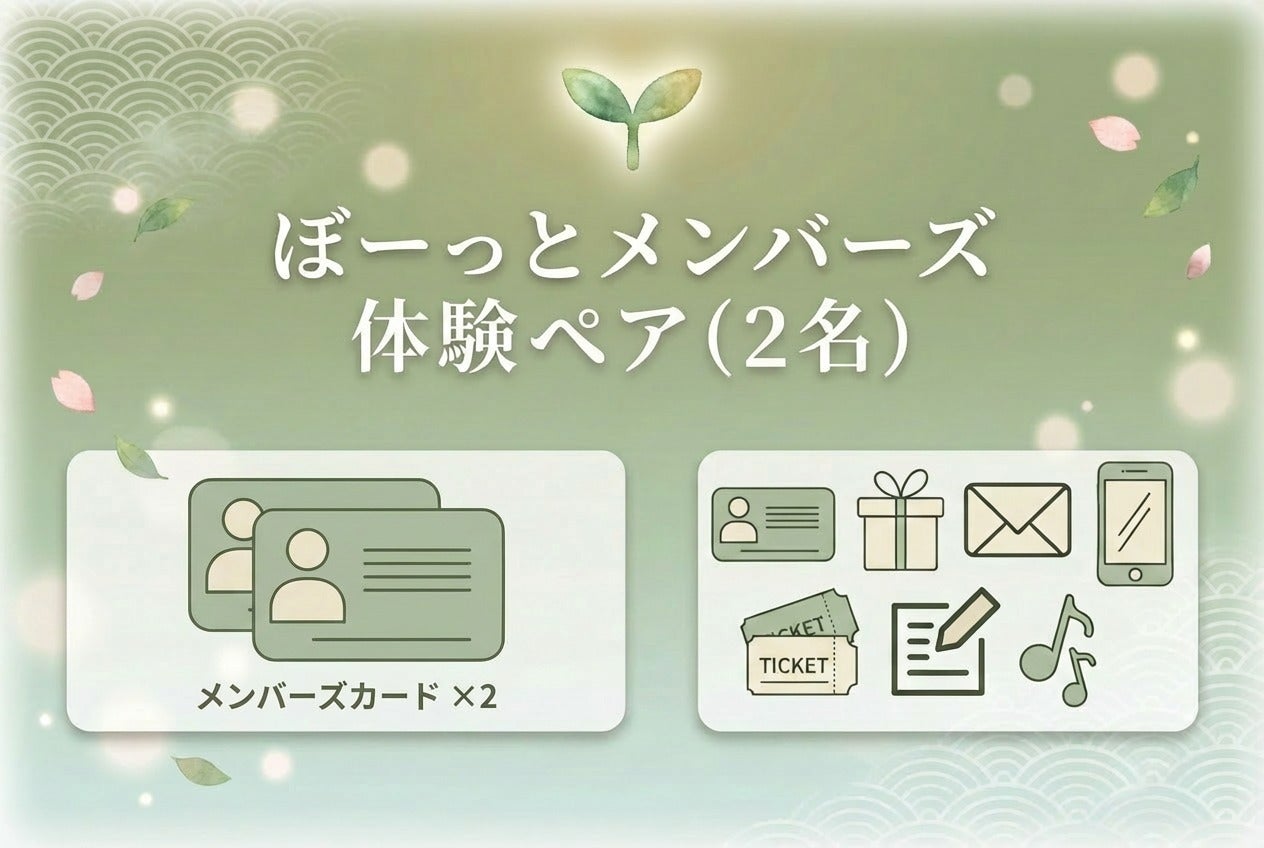 ぼーっとメンバーズ
体験ペア(2名)

メンバーズカード ×2

TICKET
TICKET